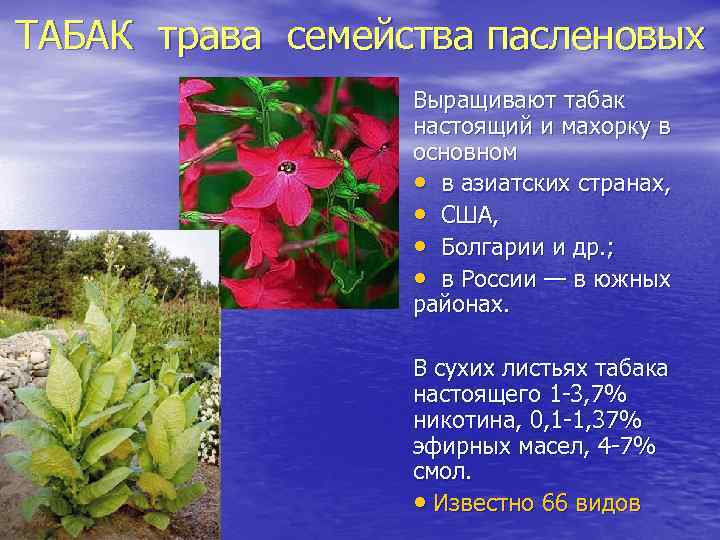 ТАБАК трава семейства пасленовых

Выращивают табак настоящий и махорку в основном
• в азиатских странах,
• США,
• Болгарии и др.;
• в России — в южных районах.

В сухих листьях табака настоящего 1-3,7% никотина, 0,1-1,37% эфирных масел, 4-7% смол.
• Известно 66 видов